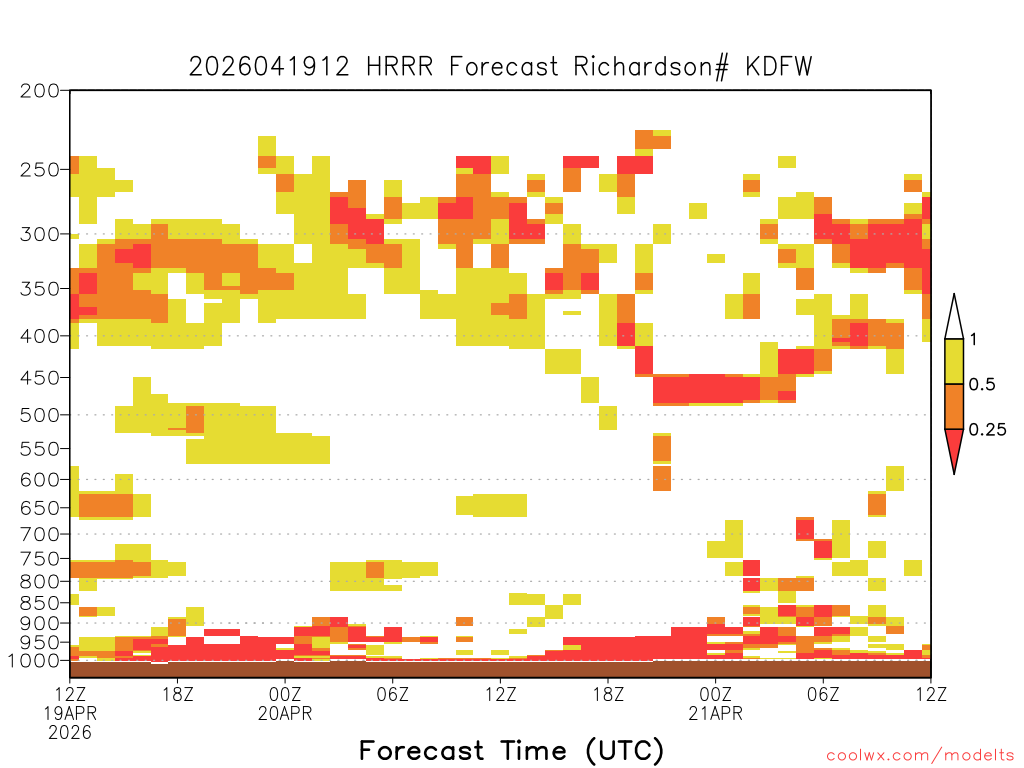 2026041912 HRRR Forecast Richardson# KDFW

200
250
300
350
400
450
500
550
600
650
700
750
800
850
900
950
1000

1
0.5
0.25

12Z
19APR
2026
18Z
00Z
20APR
06Z
12Z
18Z
00Z
21APR
06Z
12Z

Forecast Time (UTC)

coolwx.com/modelts